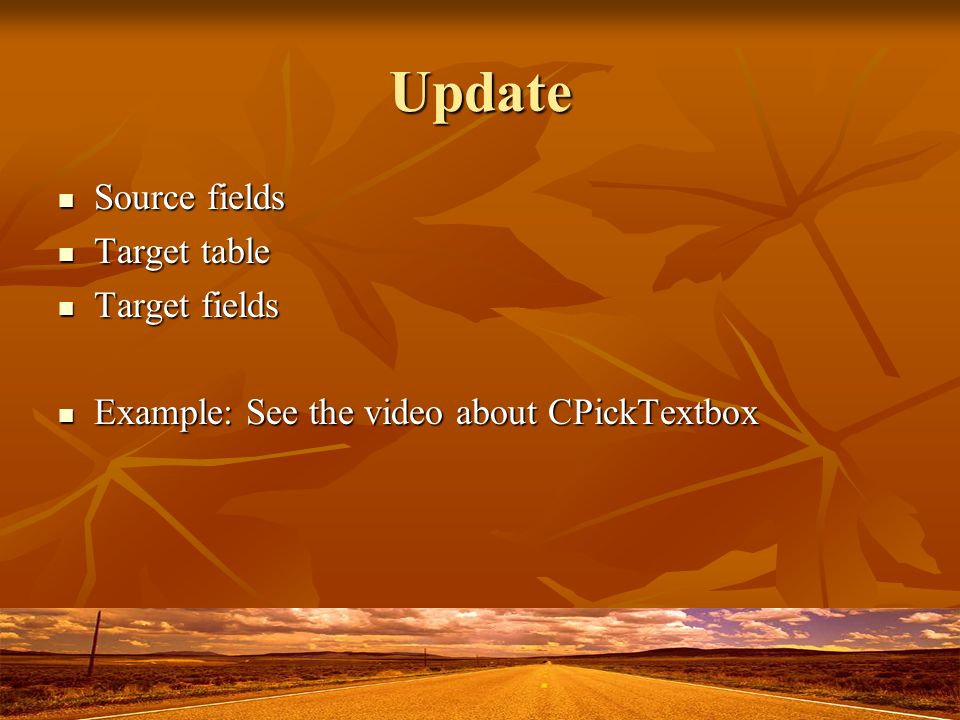 Update

- Source fields
- Target table
- Target fields

- Example: See the video about CPickTextbox